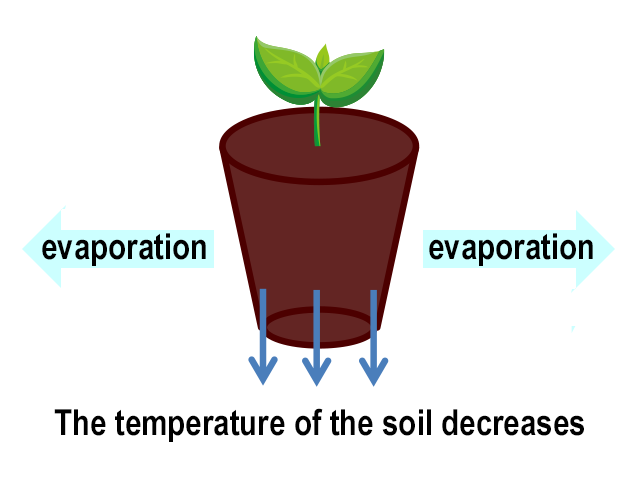 evaporation

evaporation

The temperature of the soil decreases